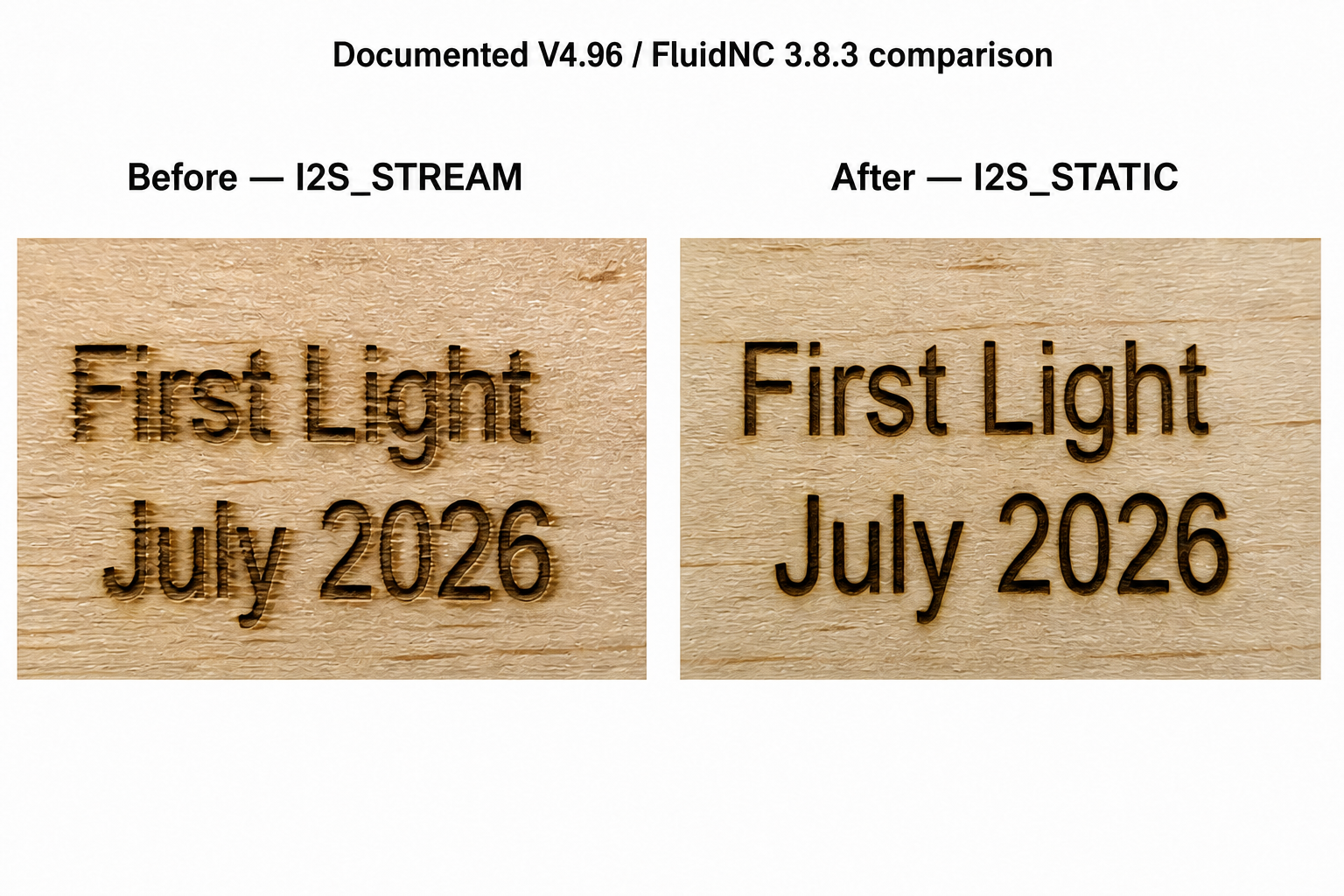 Documented V4.96 / FluidNC 3.8.3 comparison

Before — I2S_STREAM

First Light
July 2026

After — I2S_STATIC

First Light
July 2026